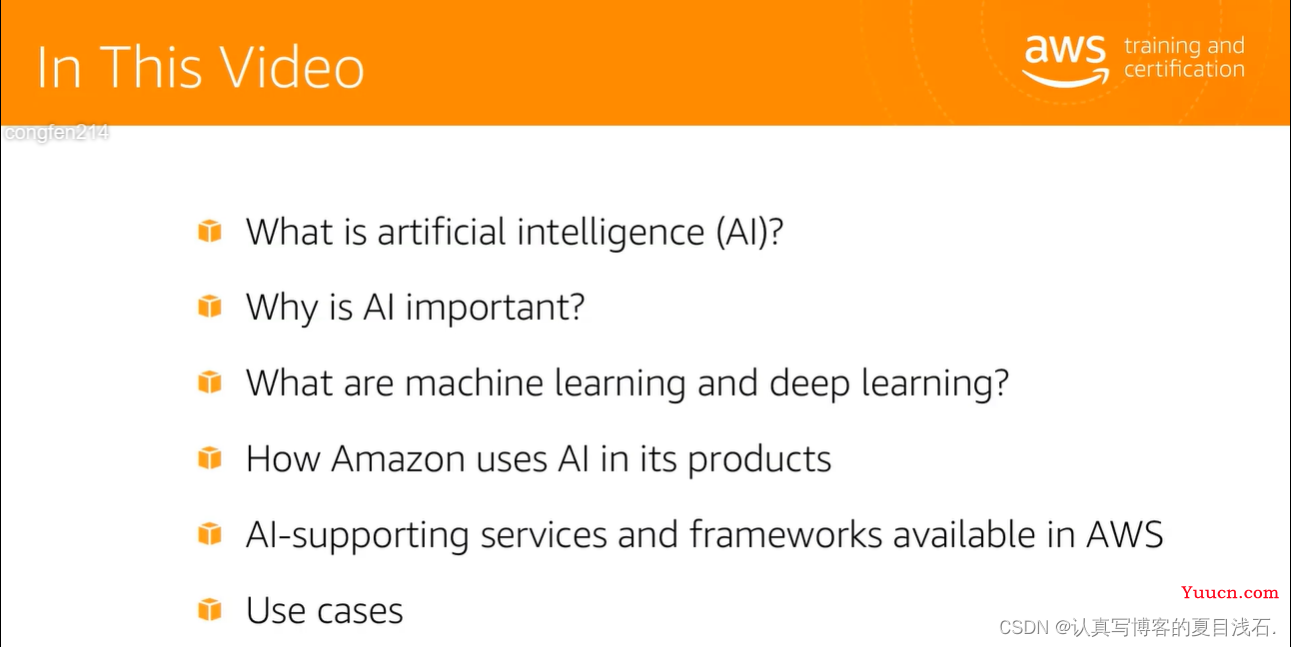 In This Video

aws training and certification

congfen214

What is artificial intelligence (AI)?

Why is AI important?

What are machine learning and deep learning?

How Amazon uses AI in its products

AI-supporting services and frameworks available in AWS

Use cases

Yuucn.com

CSDN @认真写博客的夏目浅石.